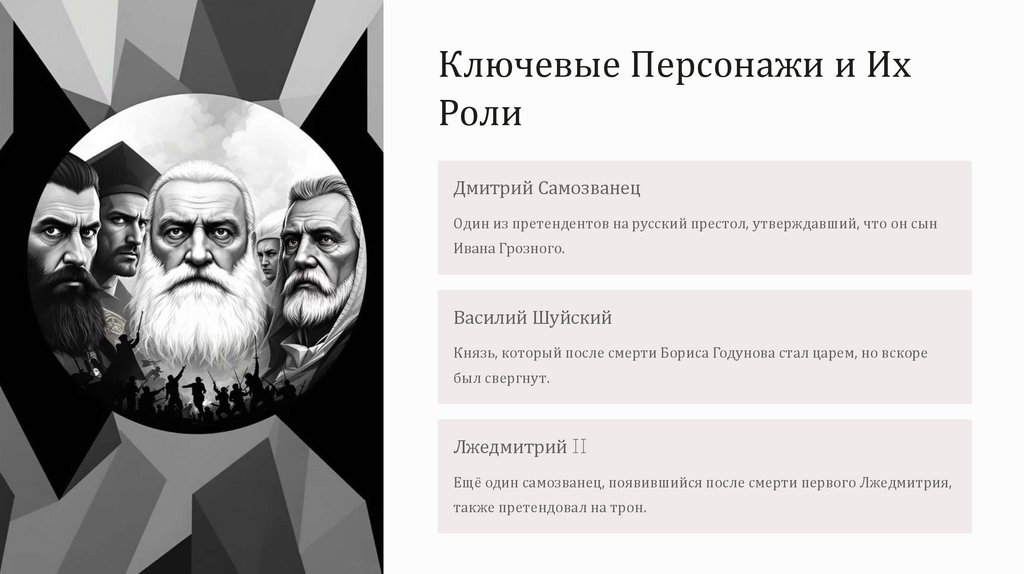 Ключевые Персонажи и Их Роли

Дмитрий Самозванец

Один из претендентов на русский престол, утверждавший, что он сын Ивана Грозного.

Василий Шуйский

Князь, который после смерти Бориса Годунова стал царем, но вскоре был свергнут.

Лжедмитрий II

Ещё один самозванец, появившийся после смерти первого Лжедмитрия, также претендовал на трон.